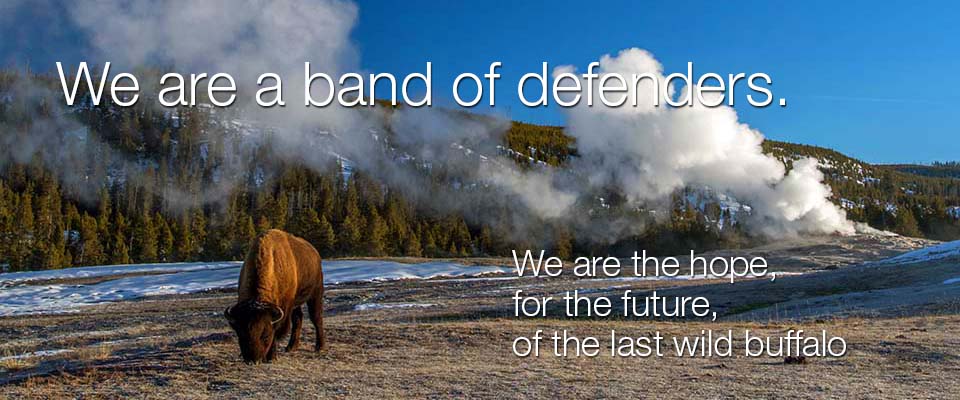 We are a band of defenders.

We are the hope,
for the future,
of the last wild buffalo